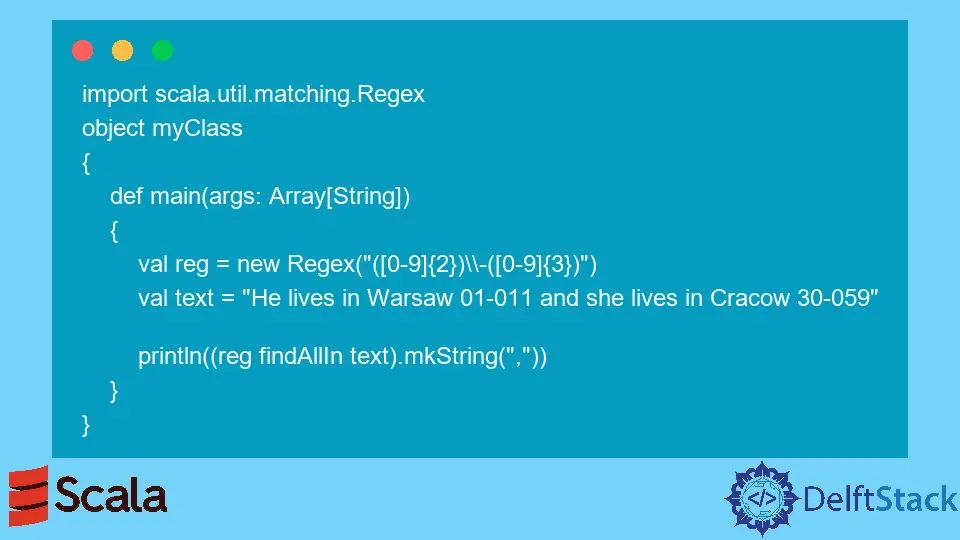 import scala.util.matching.Regex
object myClass
{
    def main(args: Array[String])
    {
        val reg = new Regex("([0-9]{2})\\-([0-9]{3})")
        val text = "He lives in Warsaw 01-011 and she lives in Cracow 30-059"

        println((reg findAllIn text).mkString(","))
    }
}

Scala

</> DelftStack